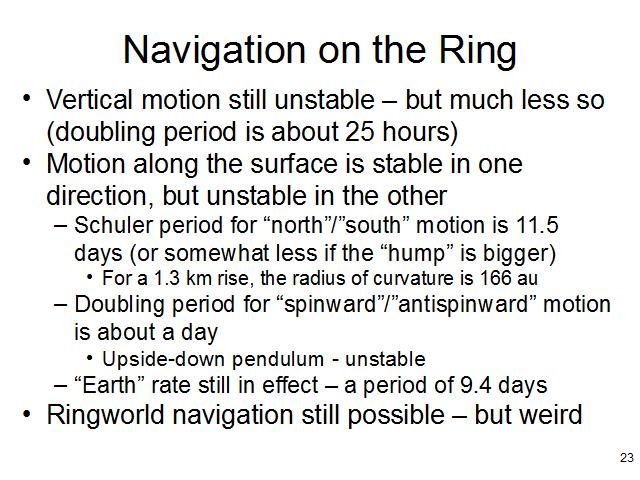 Navigation on the Ring

• Vertical motion still unstable – but much less so (doubling period is about 25 hours)
• Motion along the surface is stable in one direction, but unstable in the other
  – Schuler period for “north”/”south” motion is 11.5 days (or somewhat less if the “hump” is bigger)
    • For a 1.3 km rise, the radius of curvature is 166 au
  – Doubling period for “spinward”/”antispinward” motion is about a day
    • Upside-down pendulum - unstable
  – “Earth” rate still in effect – a period of 9.4 days
• Ringworld navigation still possible – but weird

23